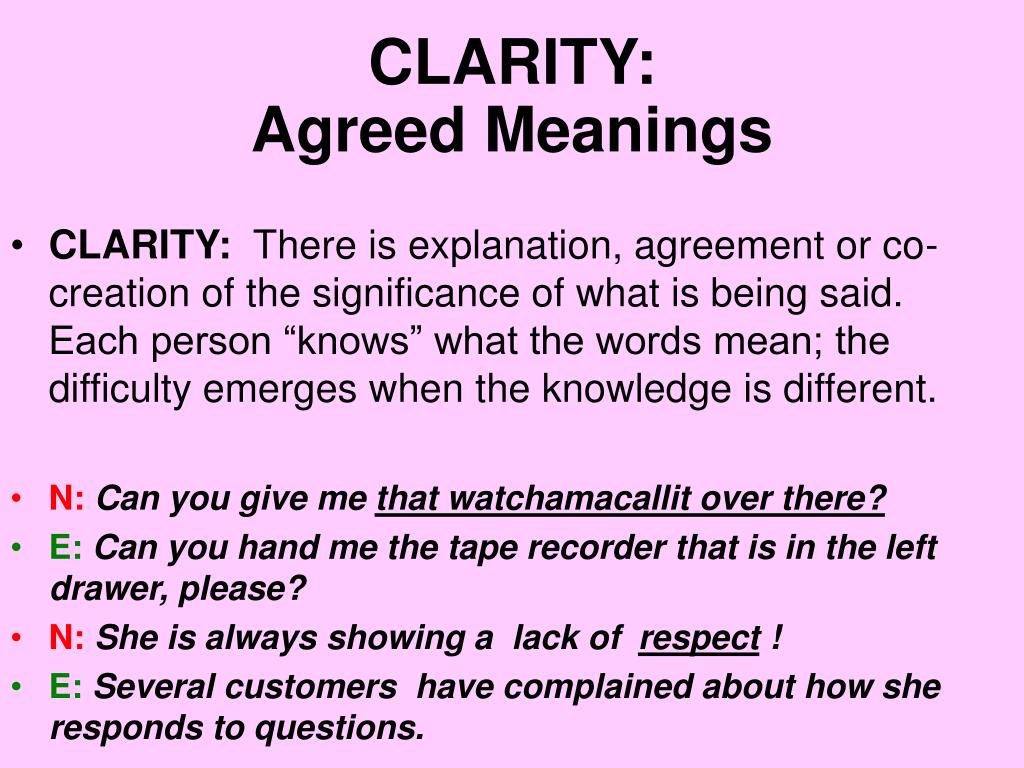 CLARITY:
Agreed Meanings

• CLARITY: There is explanation, agreement or co-creation of the significance of what is being said. Each person “knows” what the words mean; the difficulty emerges when the knowledge is different.

• N: Can you give me that watchamacallit over there?
• E: Can you hand me the tape recorder that is in the left drawer, please?
• N: She is always showing a lack of respect !
• E: Several customers have complained about how she responds to questions.